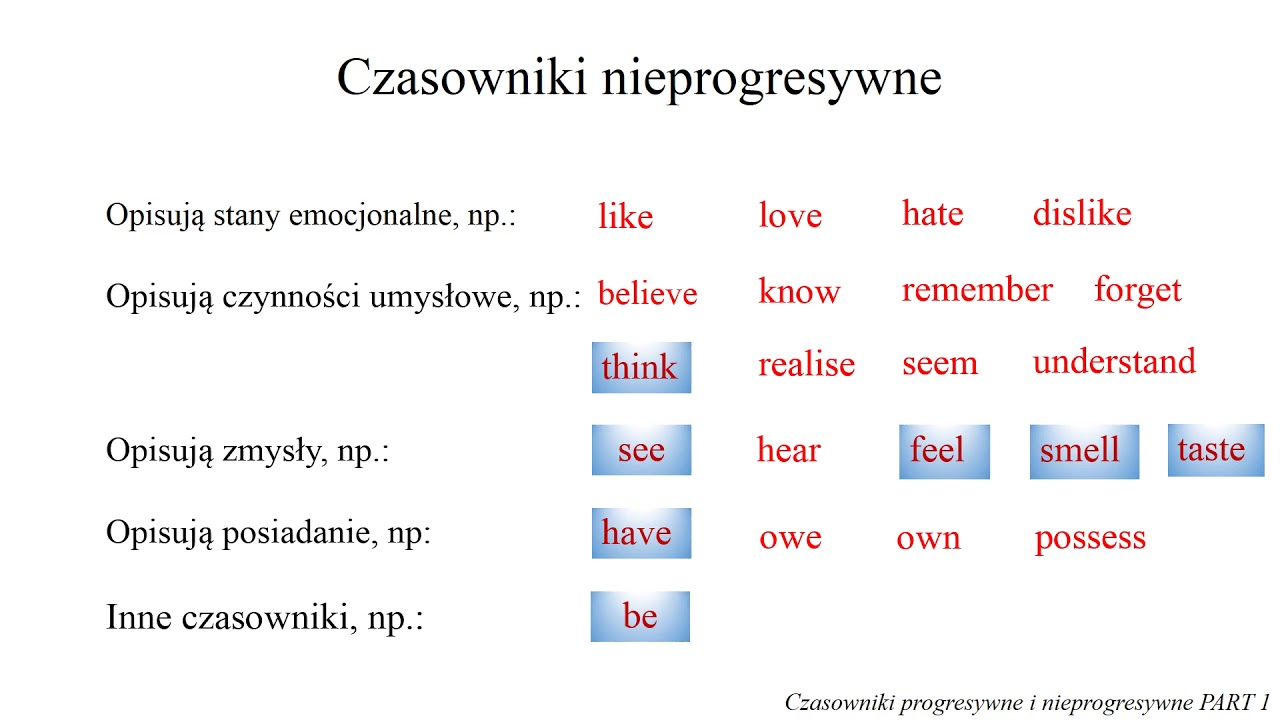 Czasowniki nieprogresywne

Opisują stany emocjonalne, np.: like love hate dislike

Opisują czynności umysłowe, np.: believe know remember forget

think realise seem understand

Opisują zmysły, np.: see hear feel smell taste

Opisują posiadanie, np: have owe own possess

Inne czasowniki, np.: be

Czasowniki progresywne i nieprogresywne PART 1